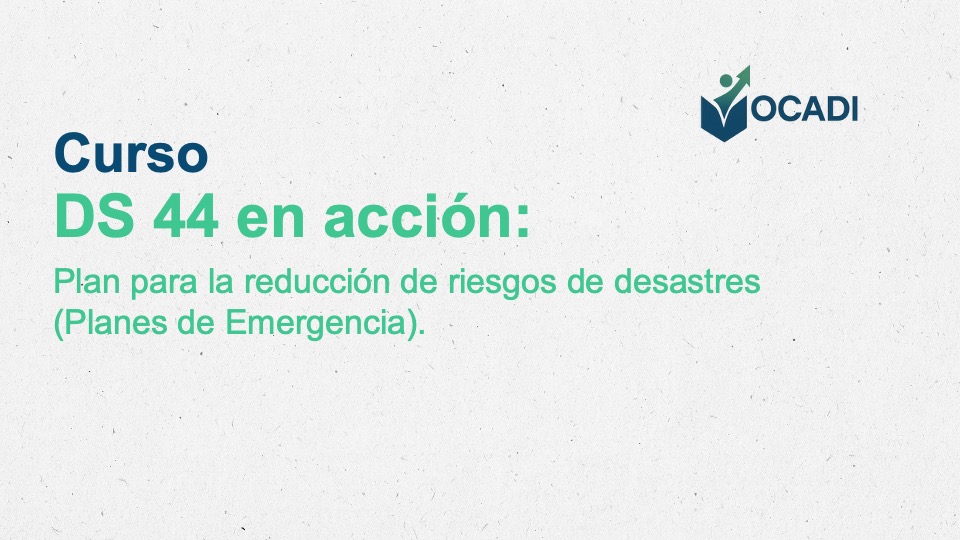 OCADI

Curso
DS 44 en acción:
Plan para la reducción de riesgos de desastres (Planes de Emergencia).